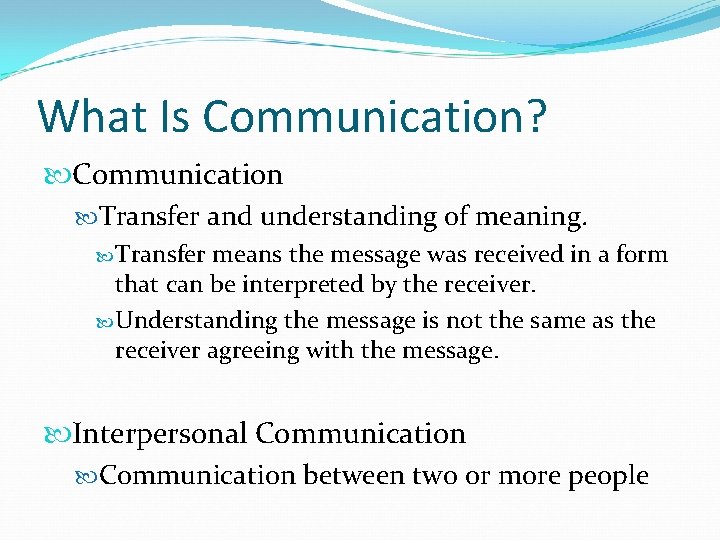 What Is Communication?

Communication

Transfer and understanding of meaning.

Transfer means the message was received in a form that can be interpreted by the receiver.

Understanding the message is not the same as the receiver agreeing with the message.

Interpersonal Communication

Communication between two or more people